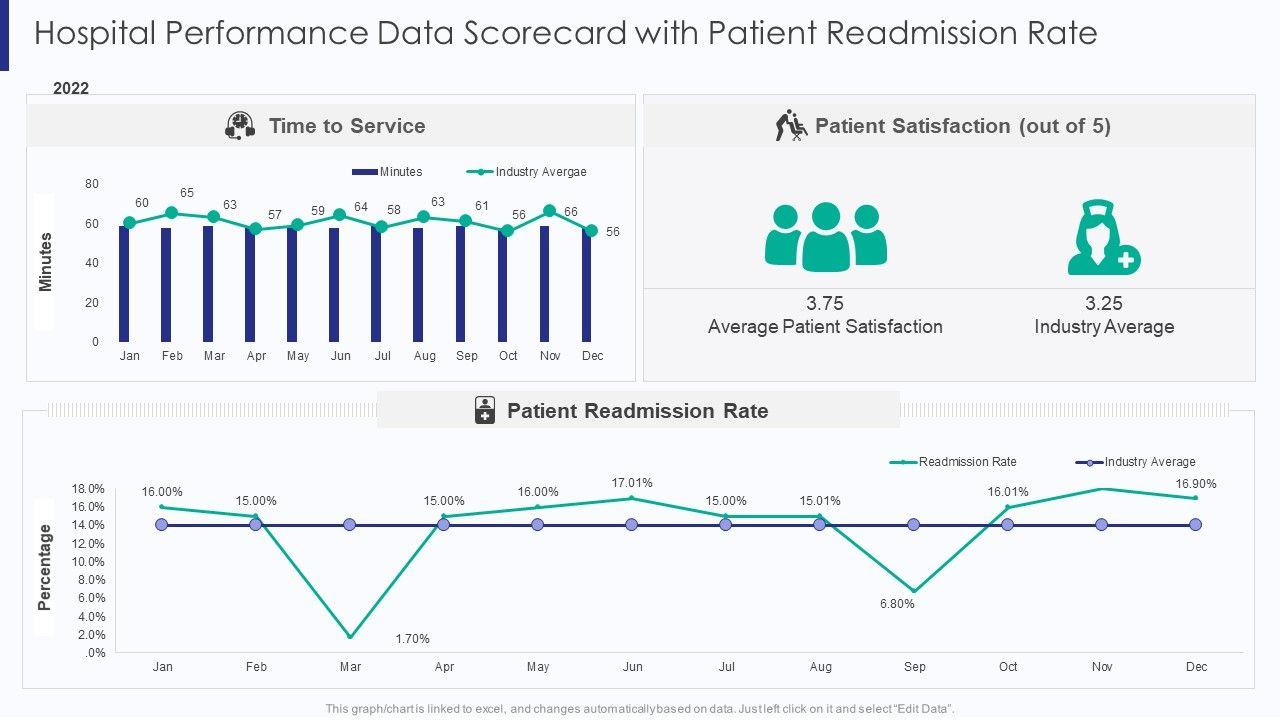 Hospital Performance Data Scorecard with Patient Readmission Rate

2022

Time to Service

Minutes  Industry Avergae

Minutes

80
60
40
20
0

60 65 63 57 59 64 58 63 61 56 66 56

Jan Feb Mar Apr May Jun Jul Aug Sep Oct Nov Dec

Patient Satisfaction (out of 5)

3.75
Average Patient Satisfaction

3.25
Industry Average

Patient Readmission Rate

Readmission Rate  Industry Average

Percentage

18.0%
16.0%
14.0%
12.0%
10.0%
8.0%
6.0%
4.0%
2.0%
.0%

16.00% 15.00% 1.70% 15.00% 16.00% 17.01% 15.00% 15.01% 6.80% 16.01% 16.90%

Jan Feb Mar Apr May Jun Jul Aug Sep Oct Nov Dec

This graph/chart is linked to excel, and changes automatically based on data. Just left click on it and select "Edit Data".